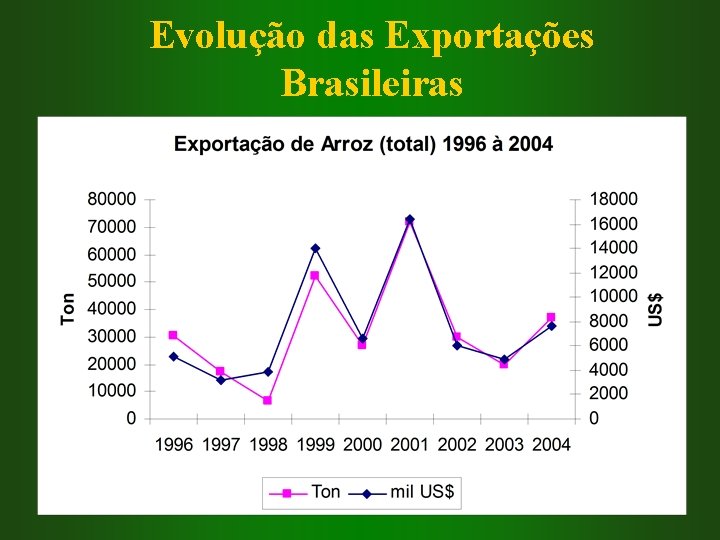 Evolução das Exportações Brasileiras

Exportação de Arroz (total) 1996 à 2004

Ton

80000
70000
60000
50000
40000
30000
20000
10000
0

18000
16000
14000
12000
10000
8000
6000
4000
2000
0

US$

1996 1997 1998 1999 2000 2001 2002 2003 2004

Ton mil US$